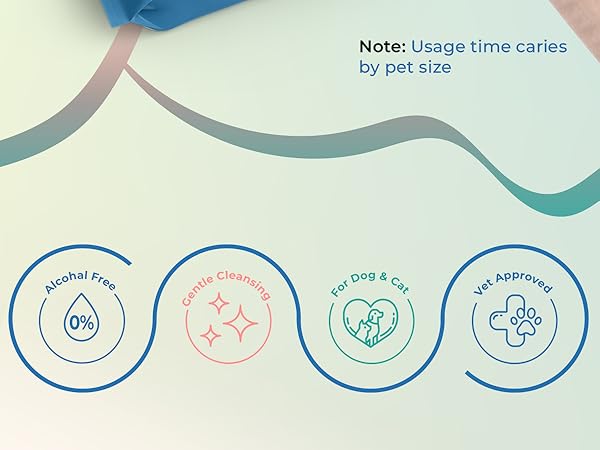 Note: Usage time caries by pet size

Alcohal Free

0%

Gentle Cleansing

For Dog & Cat

Vet Approved